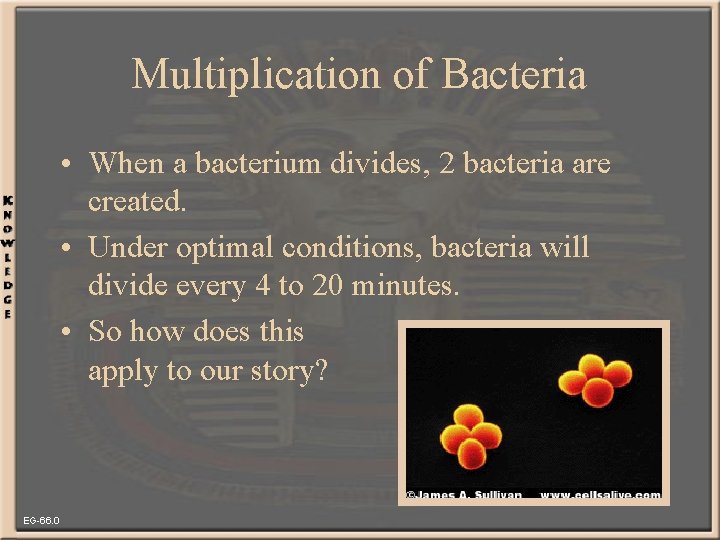 Multiplication of Bacteria

KNOWLEDGE

• When a bacterium divides, 2 bacteria are created.

• Under optimal conditions, bacteria will divide every 4 to 20 minutes.

• So how does this apply to our story?

©James A. Sullivan www.cellsalive.com

EG-66.0